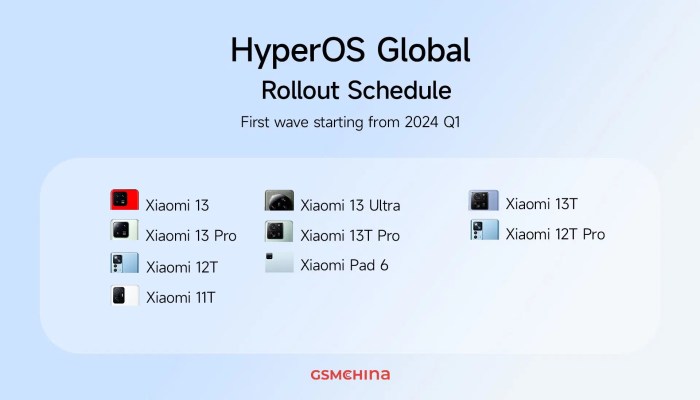 HyperOS Global
Rollout Schedule

First wave starting from 2024 Q1

Xiaomi 13
Xiaomi 13 Pro
Xiaomi 12T
Xiaomi 11T

Xiaomi 13 Ultra
Xiaomi 13T Pro
Xiaomi Pad 6

Xiaomi 13T
Xiaomi 12T Pro

GSMCHINA